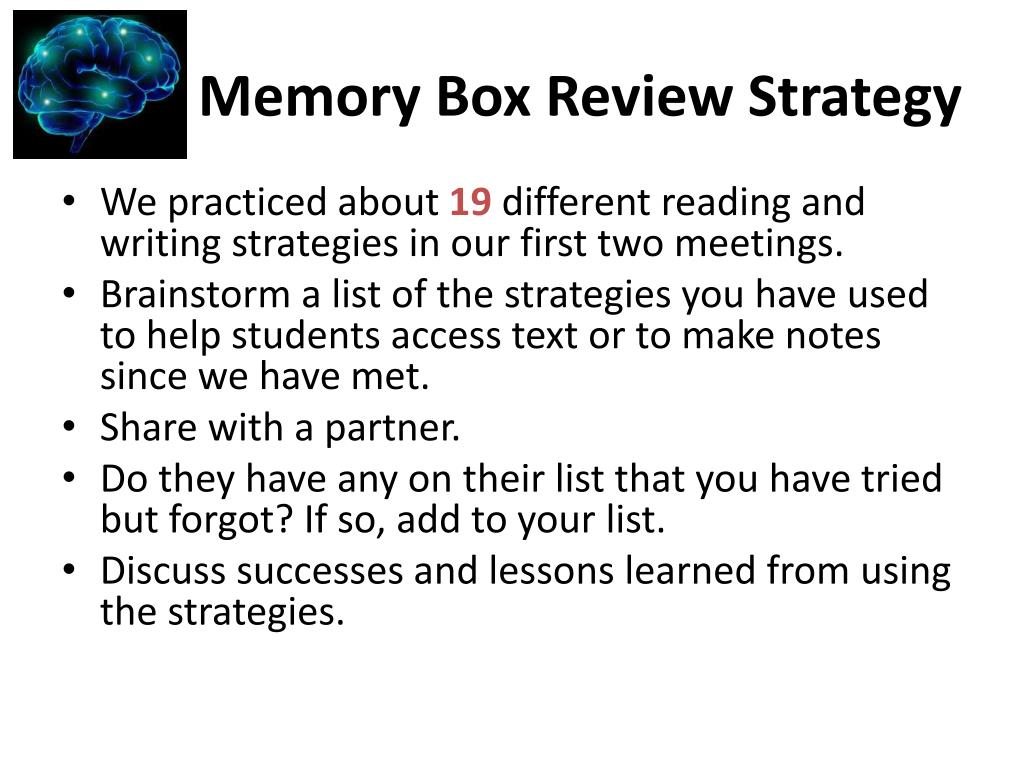 Memory Box Review Strategy

• We practiced about 19 different reading and writing strategies in our first two meetings.
• Brainstorm a list of the strategies you have used to help students access text or to make notes since we have met.
• Share with a partner.
• Do they have any on their list that you have tried but forgot? If so, add to your list.
• Discuss successes and lessons learned from using the strategies.